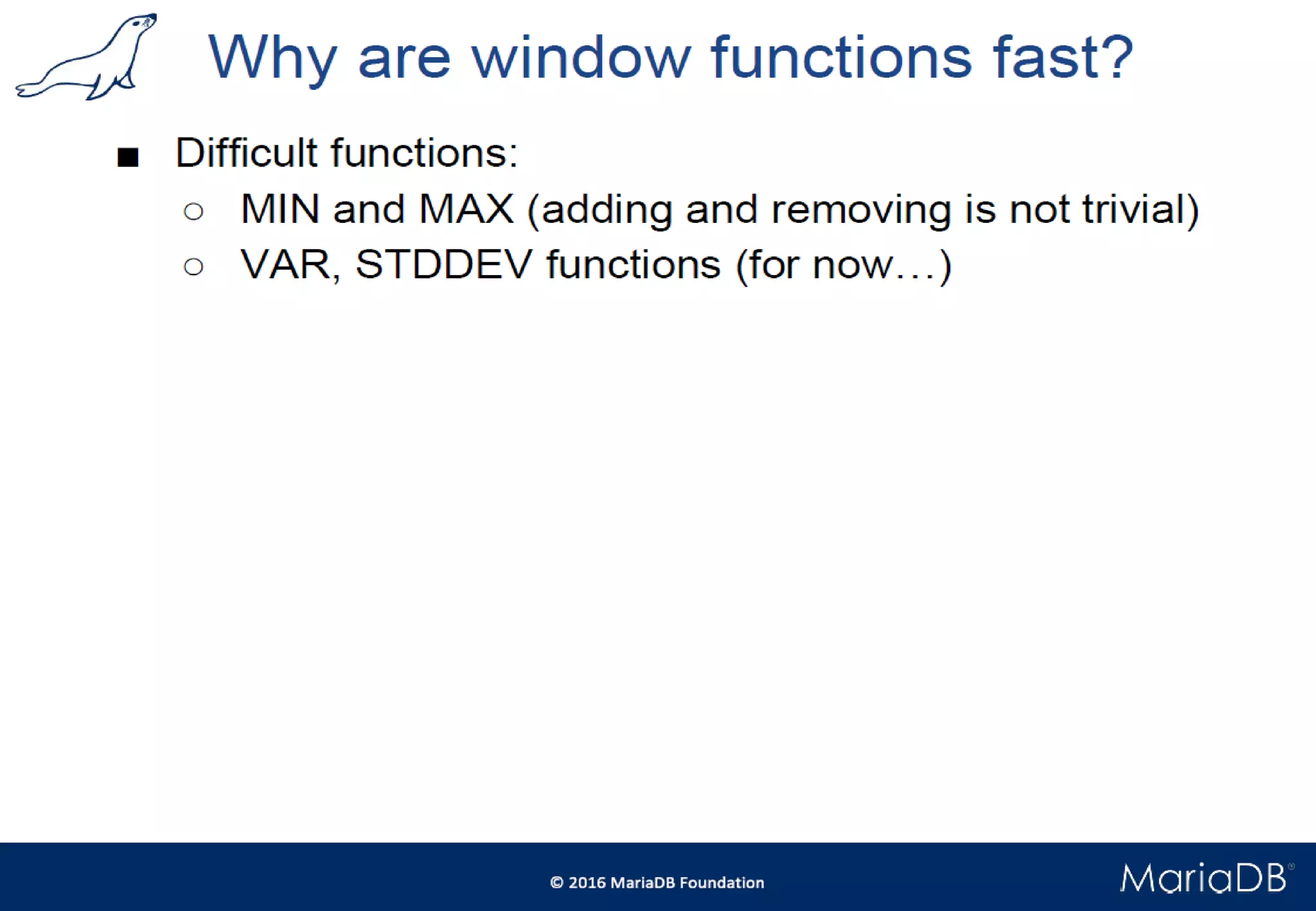 Why are window functions fast?

■ Difficult functions:
○ MIN and MAX (adding and removing is not trivial)
○ VAR, STDDEV functions (for now…)

© 2016 MariaDB Foundation

MariaDB®